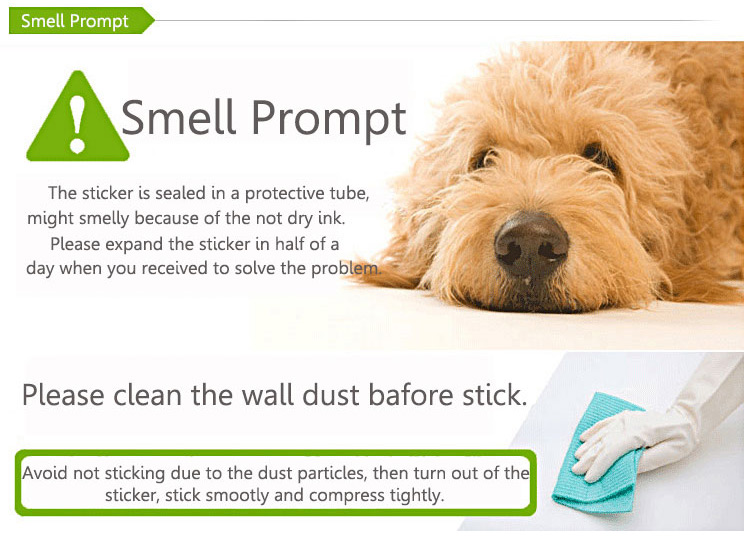 Smell Prompt

Smell Prompt

The sticker is sealed in a protective tube, might smelly because of the not dry ink. Please expand the sticker in half of a day when you received to solve the problem.

Please clean the wall dust bafore stick.

Avoid not sticking due to the dust particles, then turn out of the sticker, stick smootly and compress tightly.